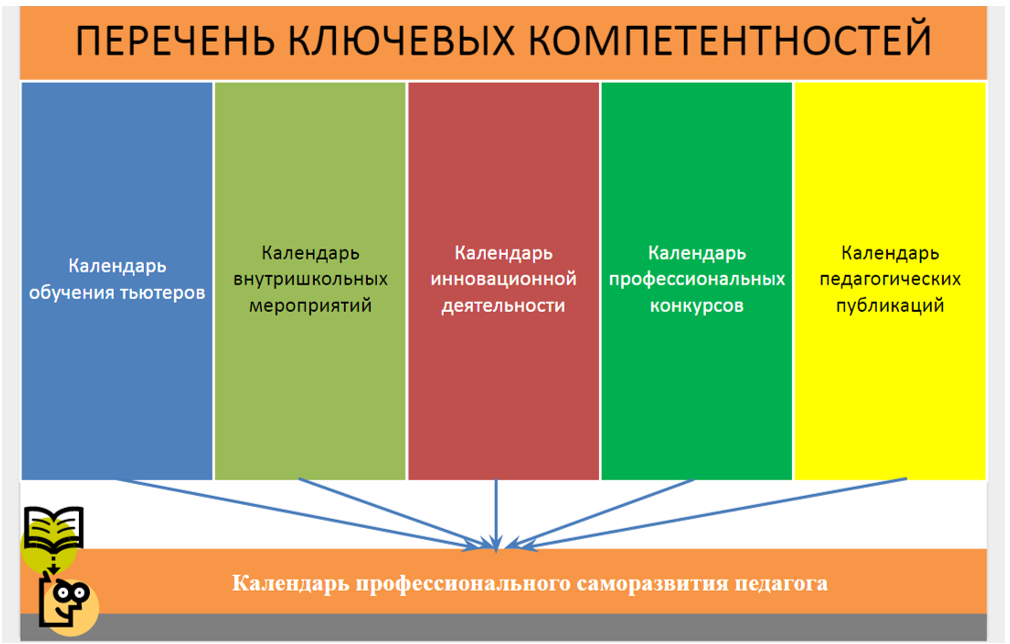 ПЕРЕЧЕНЬ КЛЮЧЕВЫХ КОМПЕТЕНТНОСТЕЙ

Календарь обучения тьютеров

Календарь внутришкольных мероприятий

Календарь инновационной деятельности

Календарь профессиональных конкурсов

Календарь педагогических публикаций

Календарь профессионального саморазвития педагога